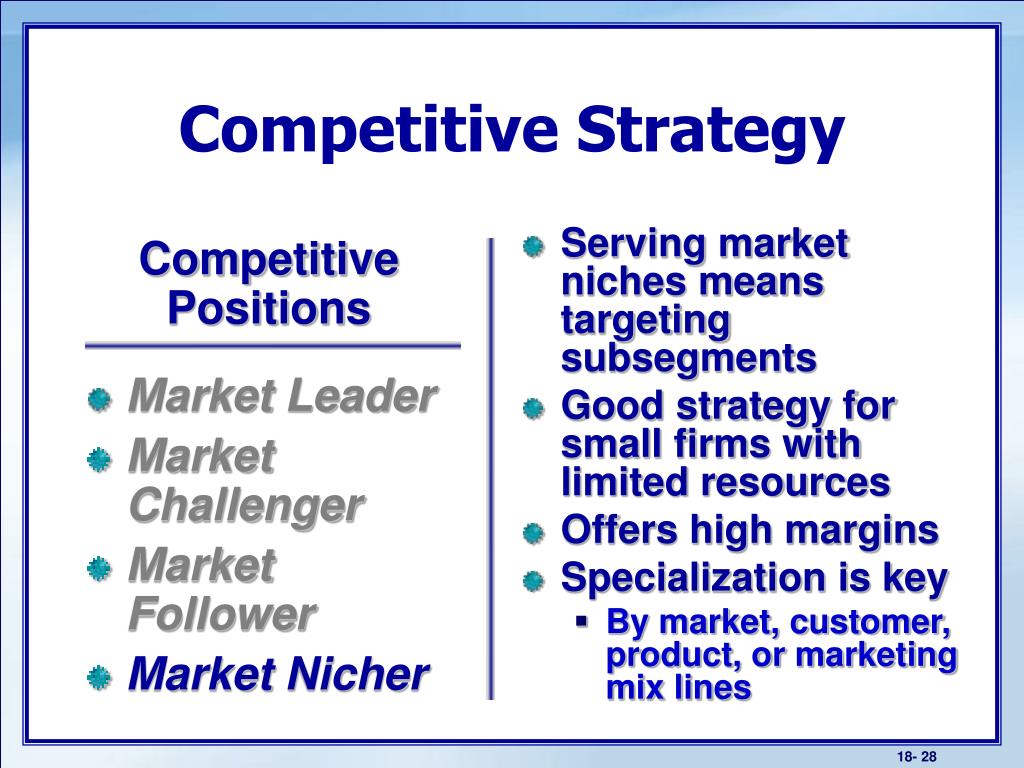 Competitive Strategy

Competitive Positions

Market Leader
Market Challenger
Market Follower
Market Nicher

Serving market niches means targeting subsegments
Good strategy for small firms with limited resources
Offers high margins
Specialization is key
By market, customer, product, or marketing mix lines

18- 28